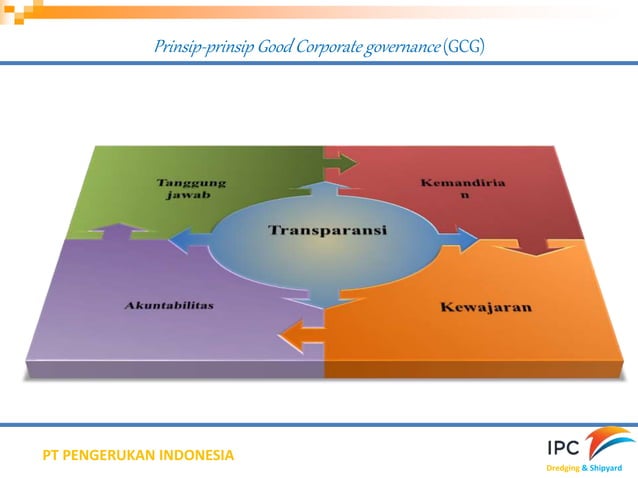 Prinsip-prinsip Good Corporate governance (GCG)

Tanggung jawab

Kemandiria n

Transparansi

Akuntabilitas

Kewajaran

PT PENGERUKAN INDONESIA

IPC
Dredging & Shipyard